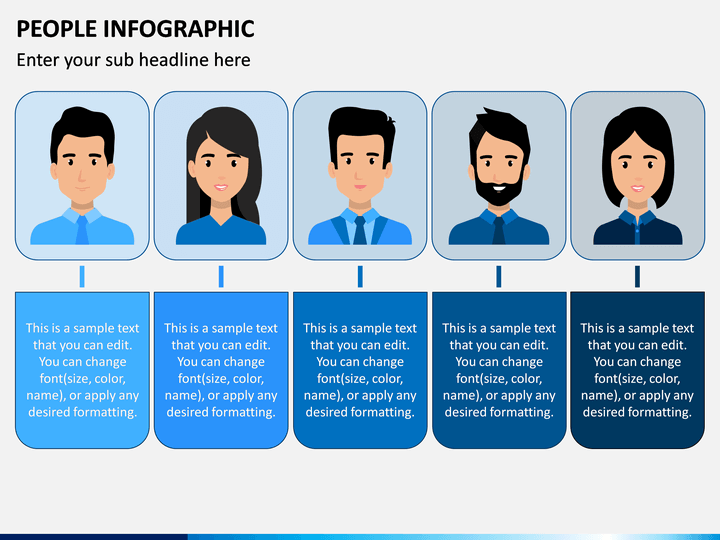 PEOPLE INFOGRAPHIC

Enter your sub headline here

This is a sample text that you can edit. You can change font(size, color, name), or apply any desired formatting.

This is a sample text that you can edit. You can change font(size, color, name), or apply any desired formatting.

This is a sample text that you can edit. You can change font(size, color, name), or apply any desired formatting.

This is a sample text that you can edit. You can change font(size, color, name), or apply any desired formatting.

This is a sample text that you can edit. You can change font(size, color, name), or apply any desired formatting.